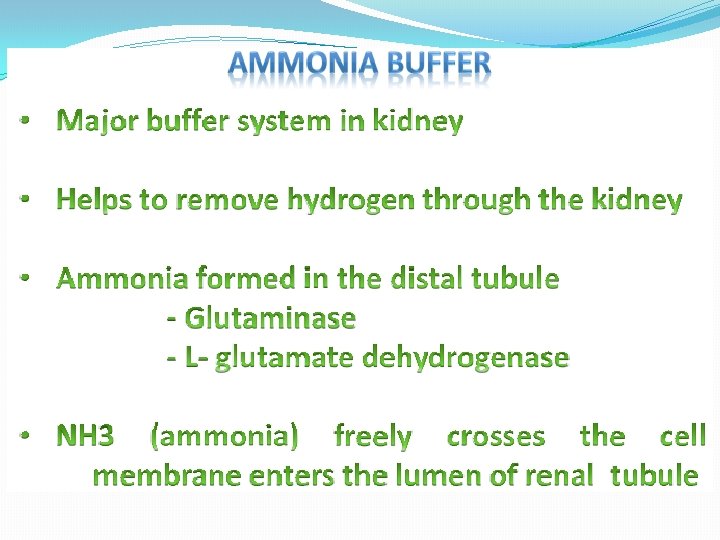 AMMONIA BUFFER

• Major buffer system in kidney

• Helps to remove hydrogen through the kidney

• Ammonia formed in the distal tubule
- Glutaminase
- L- glutamate dehydrogenase

• NH3 (ammonia) freely crosses the cell membrane enters the lumen of renal tubule